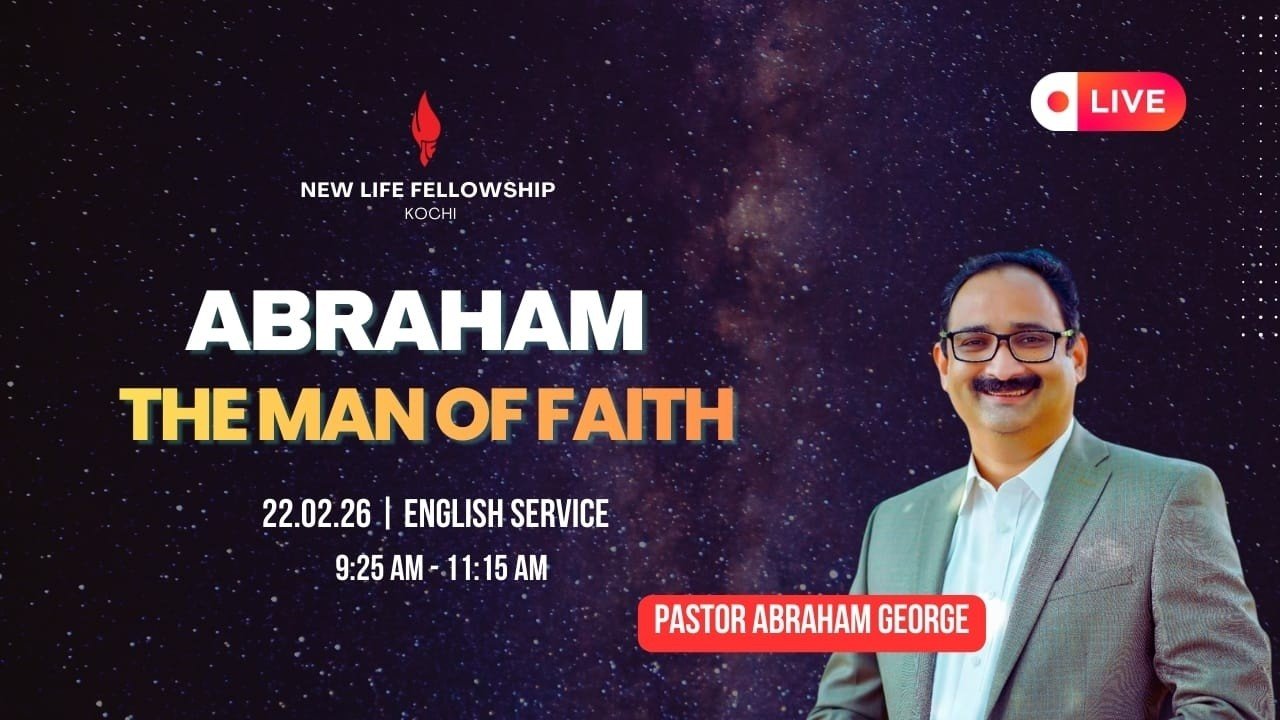 NEW LIFE FELLOWSHIP
KOCHI

LIVE

ABRAHAM
THE MAN OF FAITH

22.02.26 | ENGLISH SERVICE
9:25 AM - 11:15 AM

PASTOR ABRAHAM GEORGE